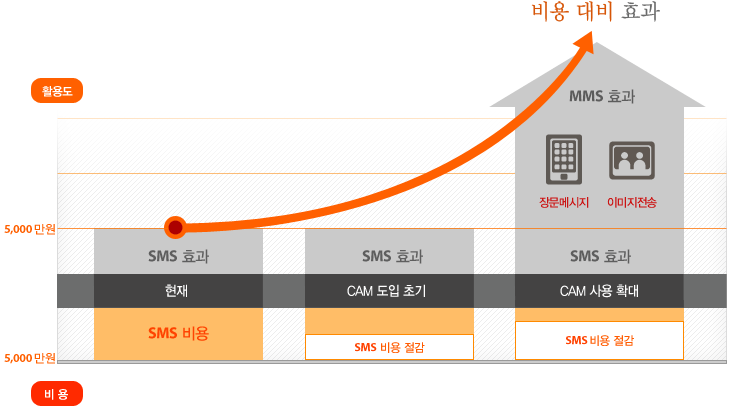 비용 대비 효과

활용도

MMS 효과

장문메시지

이미지전송

5,000 만원

SMS 효과

SMS 효과

SMS 효과

현재

CAM 도입 초기

CAM 사용 확대

SMS 비용

SMS 비용 절감

SMS 비용 절감

5,000 만원

비 용